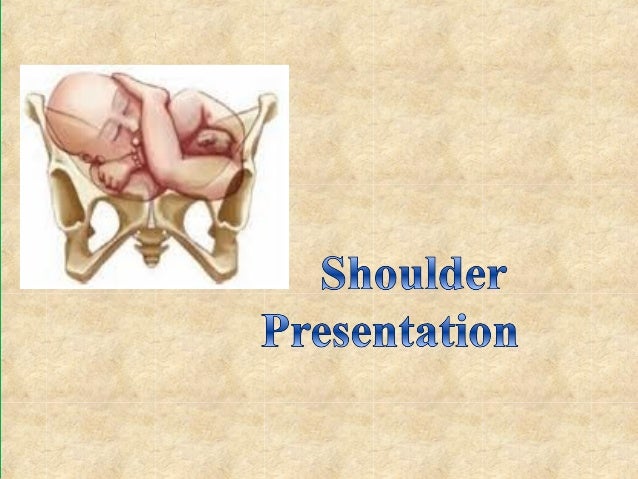 Shoulder Presentation